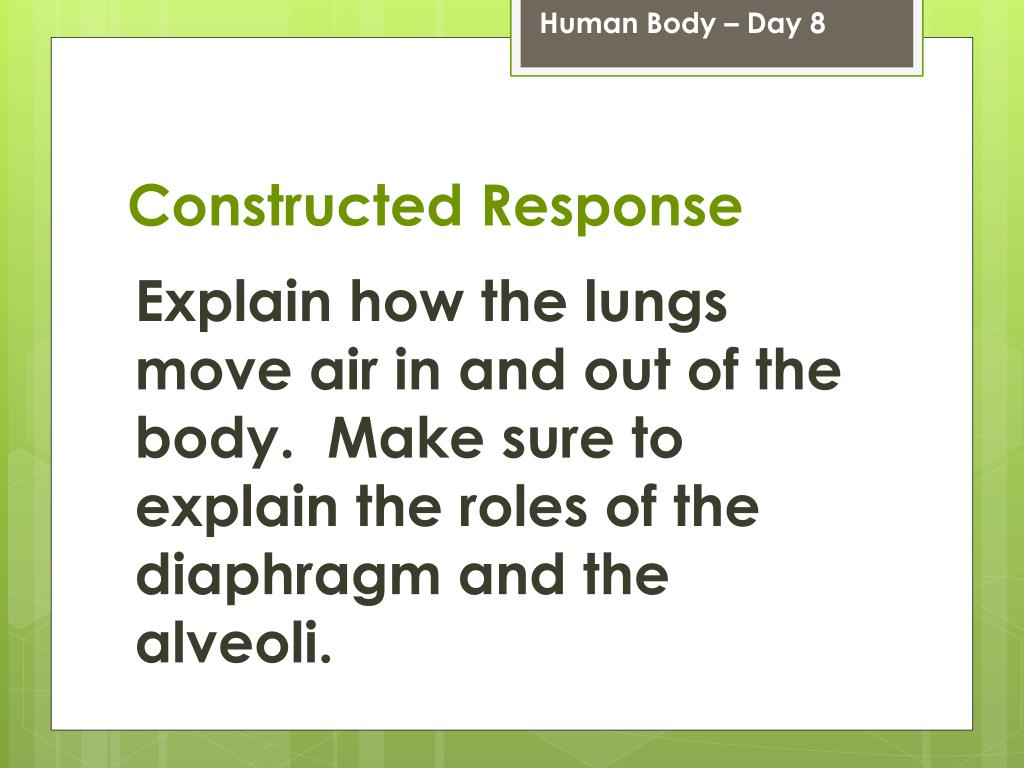 Human Body – Day 8

Constructed Response

Explain how the lungs move air in and out of the body.  Make sure to explain the roles of the diaphragm and the alveoli.